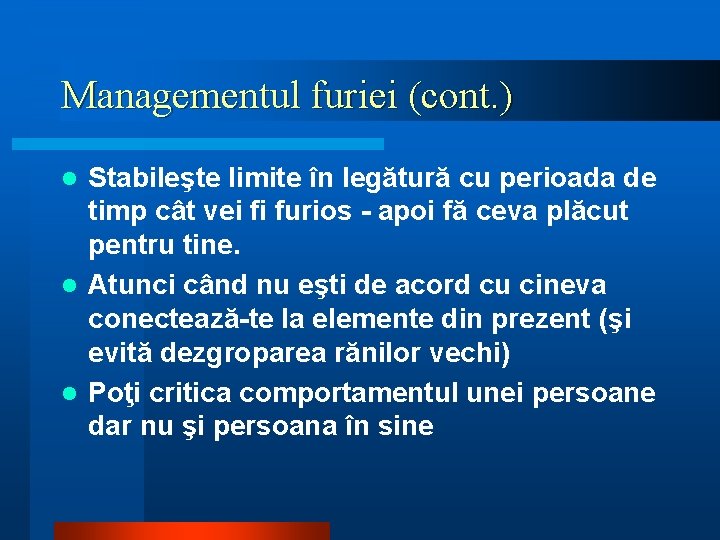 Managementul furiei (cont.)

- Stabileşte limite în legătură cu perioada de timp cât vei fi furios - apoi fă ceva plăcut pentru tine.
- Atunci când nu eşti de acord cu cineva conectează-te la elemente din prezent (şi evită dezgroparea rănilor vechi)
- Poţi critica comportamentul unei persoane dar nu şi persoana în sine